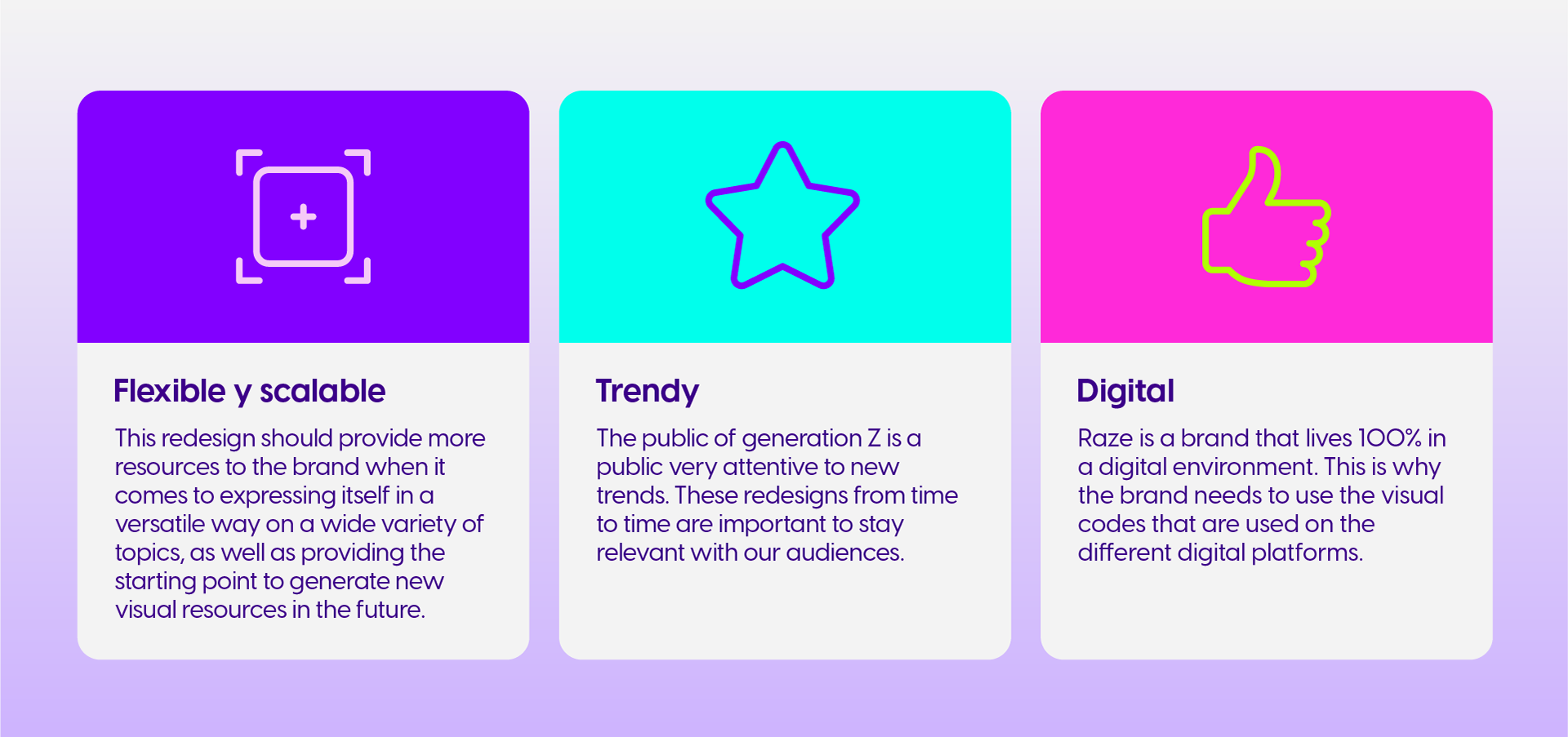 Flexible y scalable

This redesign should provide more resources to the brand when it comes to expressing itself in a versatile way on a wide variety of topics, as well as providing the starting point to generate new visual resources in the future.

Trendy

The public of generation Z is a public very attentive to new trends. These redesigns from time to time are important to stay relevant with our audiences.

Digital

Raze is a brand that lives 100% in a digital environment. This is why the brand needs to use the visual codes that are used on the different digital platforms.